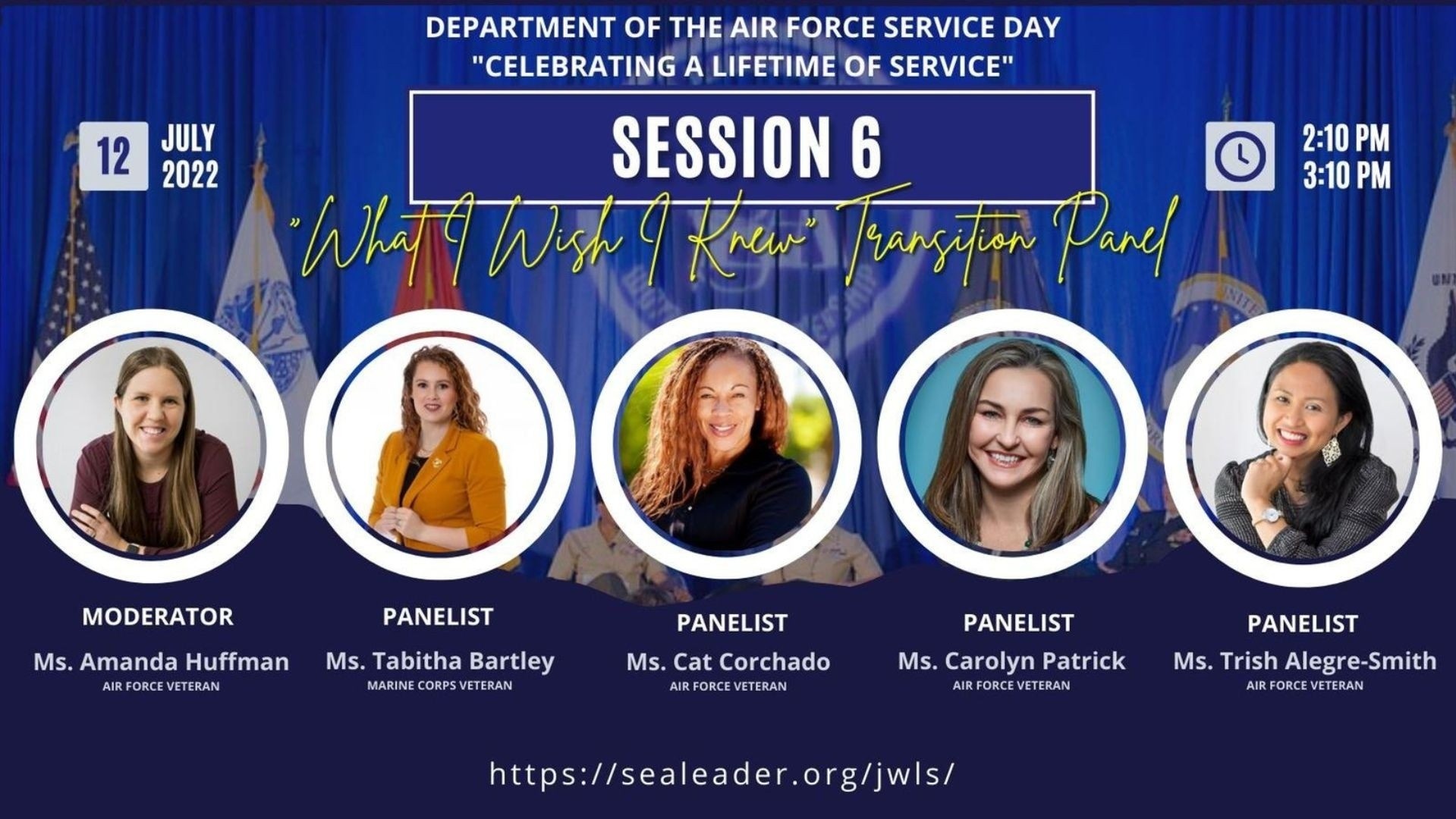 DEPARTMENT OF THE AIR FORCE SERVICE DAY
"CELEBRATING A LIFETIME OF SERVICE"

12 JULY 2022

SESSION 6

2:10 PM
3:10 PM

"What I Wish I Knew" Transition Panel

MODERATOR
Ms. Amanda Huffman
AIR FORCE VETERAN

PANELIST
Ms. Tabitha Bartley
MARINE CORPS VETERAN

PANELIST
Ms. Cat Corchado
AIR FORCE VETERAN

PANELIST
Ms. Carolyn Patrick
AIR FORCE VETERAN

PANELIST
Ms. Trish Alegre-Smith
AIR FORCE VETERAN

https://sealeader.org/jwls/